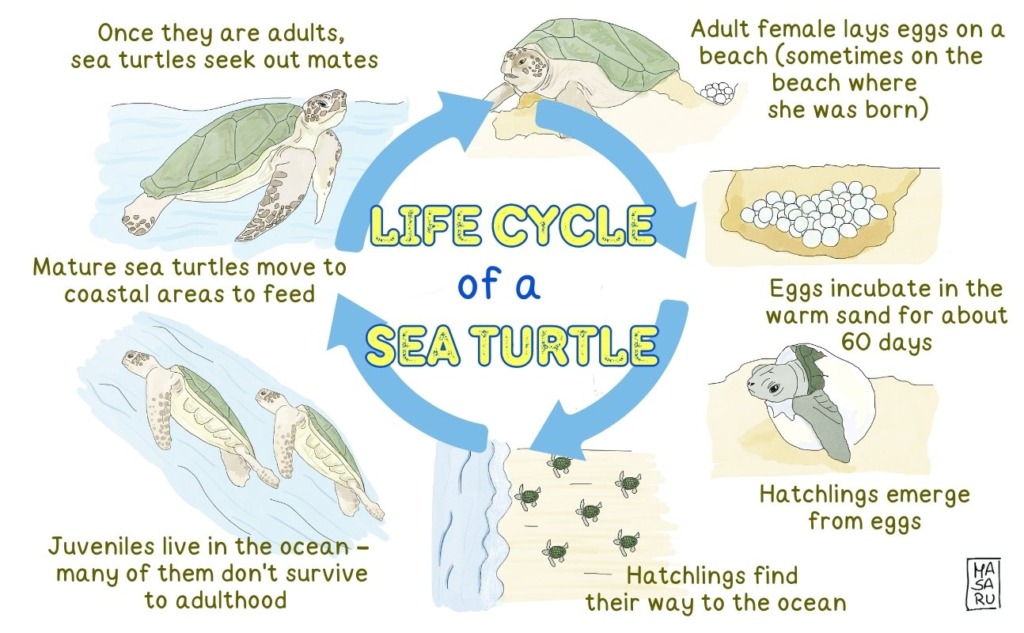 LIFE CYCLE
of a
SEA TURTLE

Adult female lays eggs on a beach (sometimes on the beach where she was born)

Eggs incubate in the warm sand for about 60 days

Hatchlings emerge from eggs

Hatchlings find their way to the ocean

Juveniles live in the ocean – many of them don't survive to adulthood

Mature sea turtles move to coastal areas to feed

Once they are adults, sea turtles seek out mates

MA
SA
RU